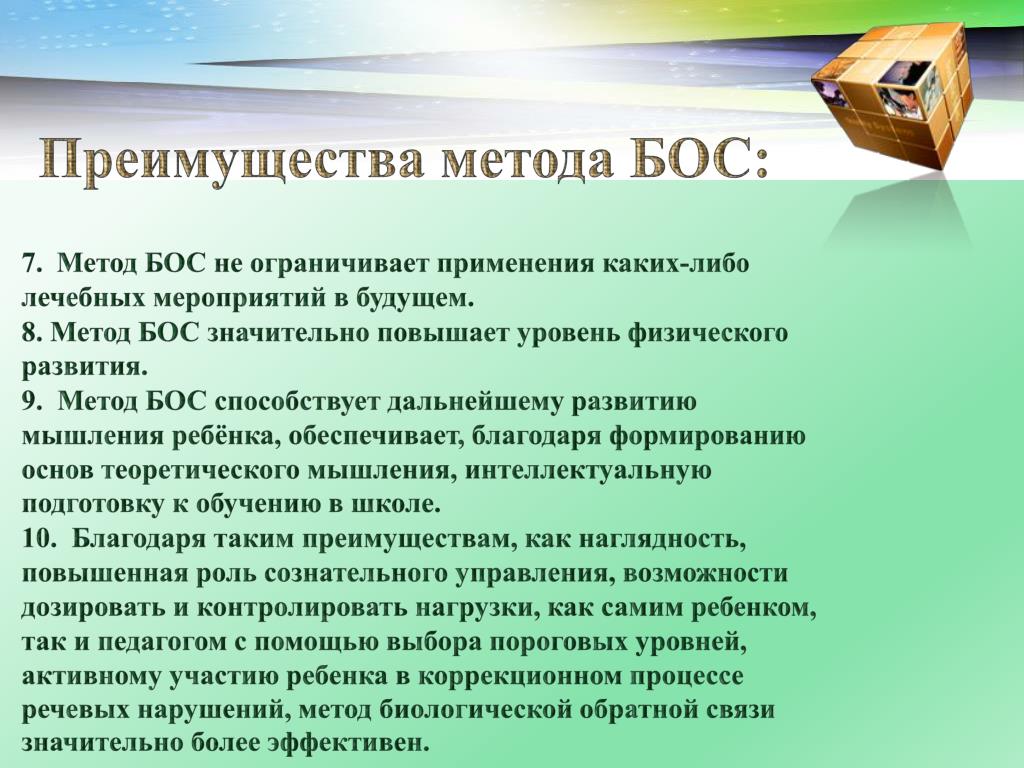 Преимущества метода БОС:

7. Метод БОС не ограничивает применения каких-либо лечебных мероприятий в будущем.
8. Метод БОС значительно повышает уровень физического развития.
9. Метод БОС способствует дальнейшему развитию мышления ребёнка, обеспечивает, благодаря формированию основ теоретического мышления, интеллектуальную подготовку к обучению в школе.
10. Благодаря таким преимуществам, как наглядность, повышенная роль сознательного управления, возможности дозировать и контролировать нагрузки, как самим ребенком, так и педагогом с помощью выбора пороговых уровней, активному участию ребенка в коррекционном процессе речевых нарушений, метод биологической обратной связи значительно более эффективен.